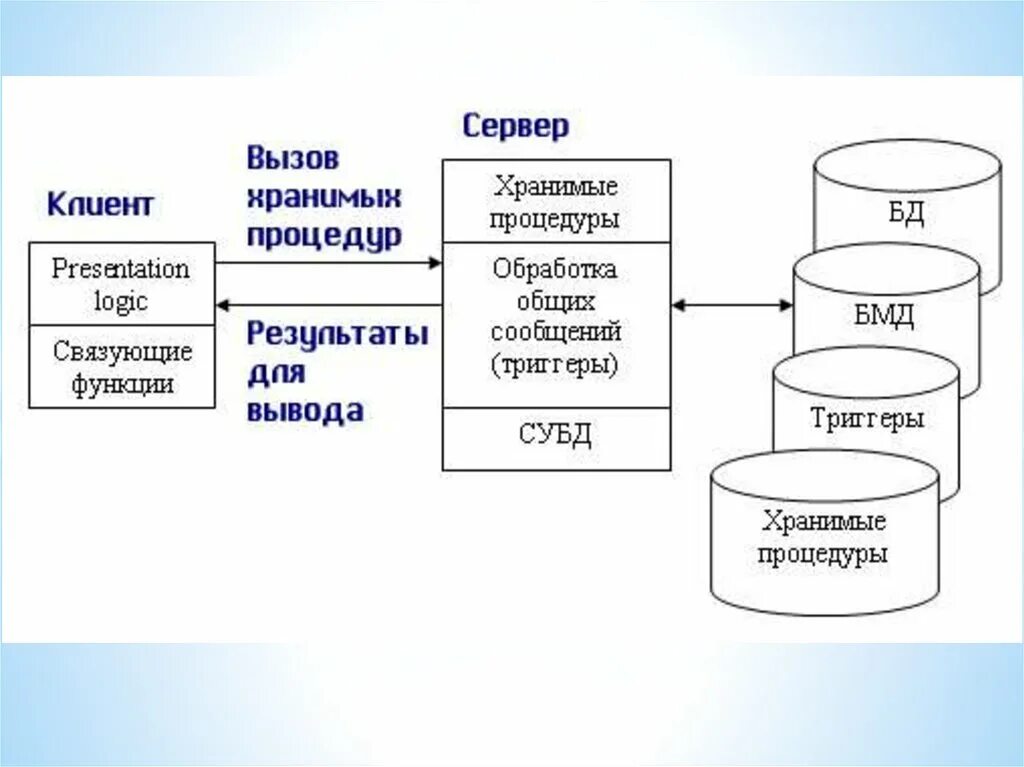 Клиент

Presentation logic

Связующие функции

Вызов хранимых процедур

Результаты для вывода

Сервер

Хранимые процедуры

Обработка общих сообщений (триггеры)

СУБД

БД

БМД

Триггеры

Хранимые процедуры